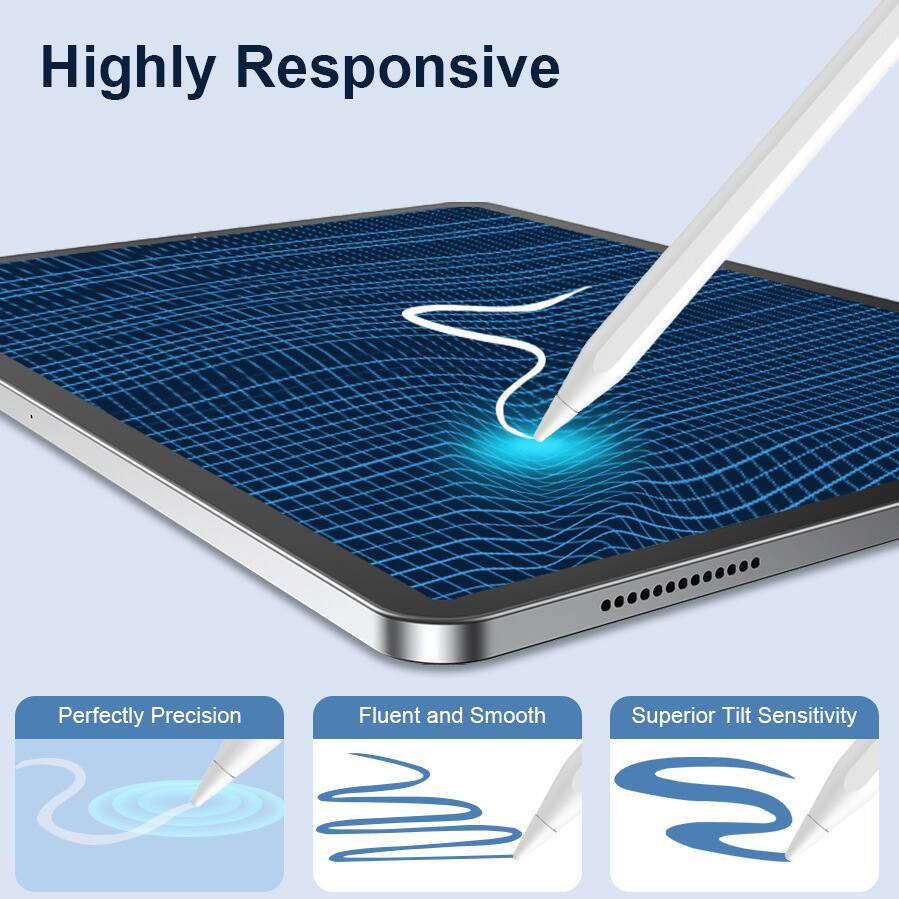 Highly Responsive

Perfectly Precision

Fluent and Smooth

Superior Tilt Sensitivity